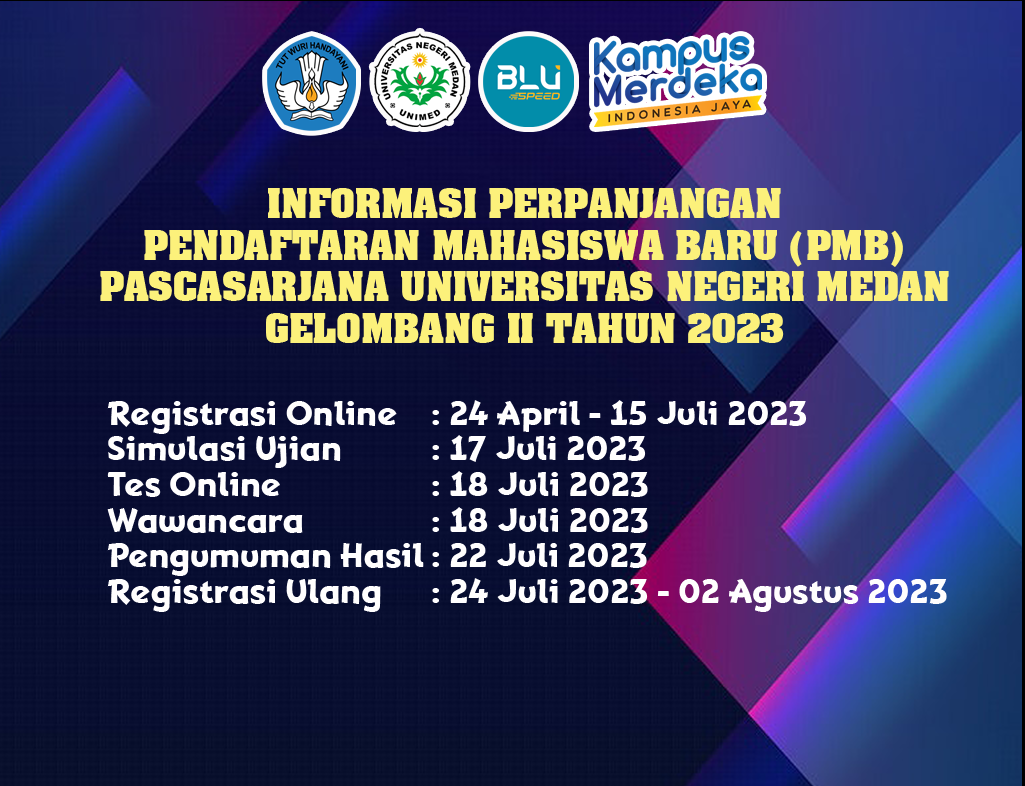 TUT WURI HANDAYANI

UNIVERSITAS NEGERI MEDAN
UNIMED

BLU SPEED

Kampus Merdeka
INDONESIA JAYA

INFORMASI PERPANJANGAN
PENDAFTARAN MAHASISWA BARU (PMB)
PASCASARJANA UNIVERSITAS NEGERI MEDAN
GELOMBANG II TAHUN 2023

Registrasi Online : 24 April - 15 Juli 2023
Simulasi Ujian : 17 Juli 2023
Tes Online : 18 Juli 2023
Wawancara : 18 Juli 2023
Pengumuman Hasil : 22 Juli 2023
Registrasi Ulang : 24 Juli 2023 - 02 Agustus 2023